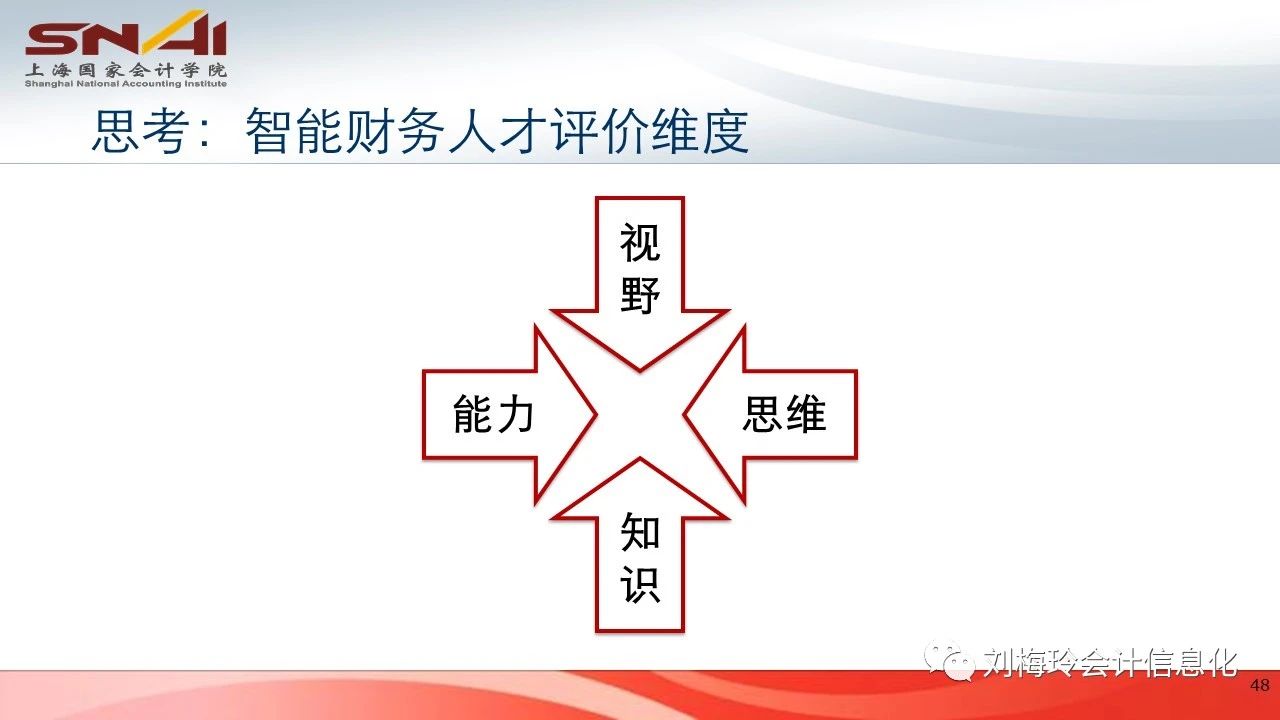 SNAI
上海国家会计学院
Shanghai National Accounting Institute

思考：智能财务人才评价维度

视野

能力

思维

知识

刘梅玲会计信息化

48